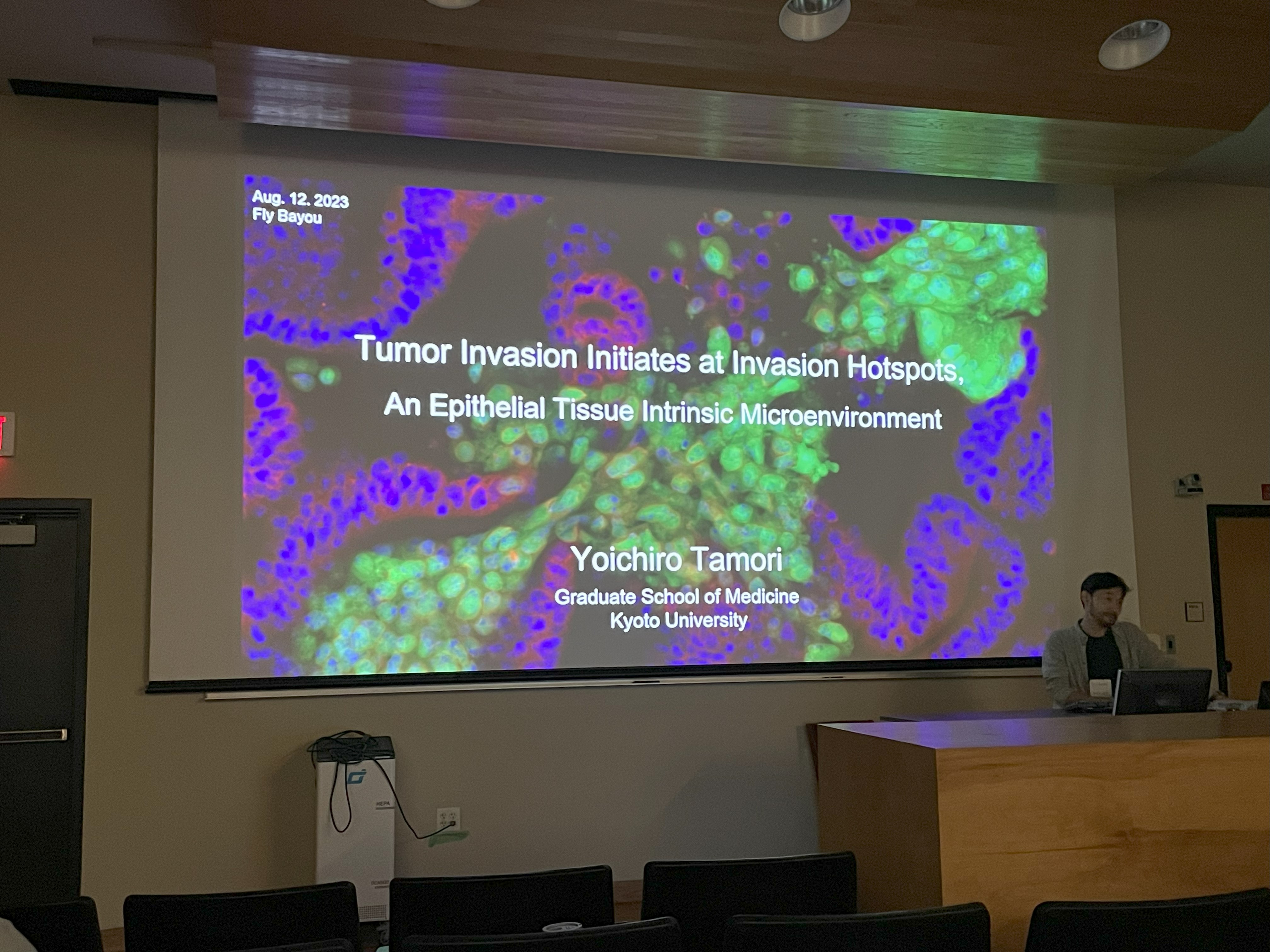 Aug. 12. 2023
Fly Bayou

Tumor Invasion Initiates at Invasion Hotspots,
An Epithelial Tissue Intrinsic Microenvironment

Yoichiro Tamori
Graduate School of Medicine
Kyoto University

HEPA